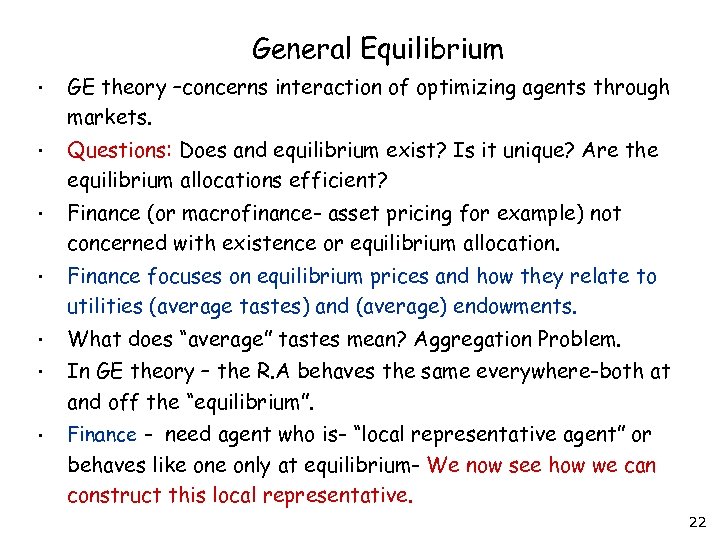 General Equilibrium

• GE theory –concerns interaction of optimizing agents through markets.

• Questions: Does and equilibrium exist? Is it unique? Are the equilibrium allocations efficient?

• Finance (or macrofinance- asset pricing for example) not concerned with existence or equilibrium allocation.

• Finance focuses on equilibrium prices and how they relate to utilities (average tastes) and (average) endowments.

• What does "average" tastes mean? Aggregation Problem.

• In GE theory – the R.A behaves the same everywhere-both at and off the "equilibrium".

• Finance - need agent who is- "local representative agent" or behaves like one only at equilibrium- We now see how we can construct this local representative.

22